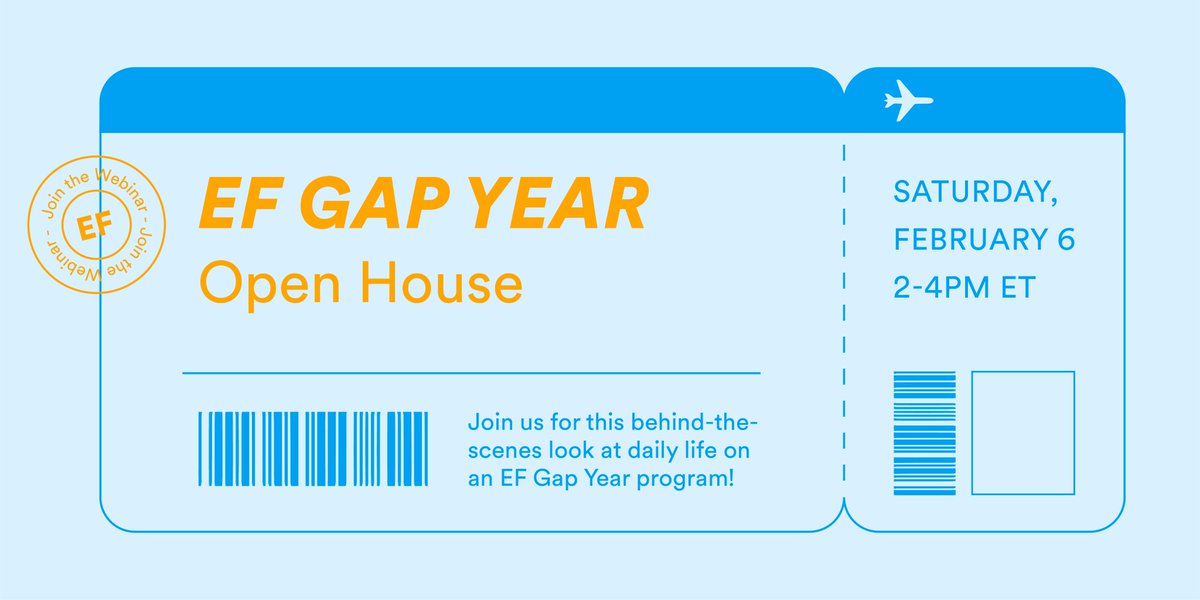 Join the Webinar - Join the Webinar -
EF

EF GAP YEAR
Open House

Join us for this behind-the-scenes look at daily life on an EF Gap Year program!

SATURDAY, FEBRUARY 6
2-4PM ET